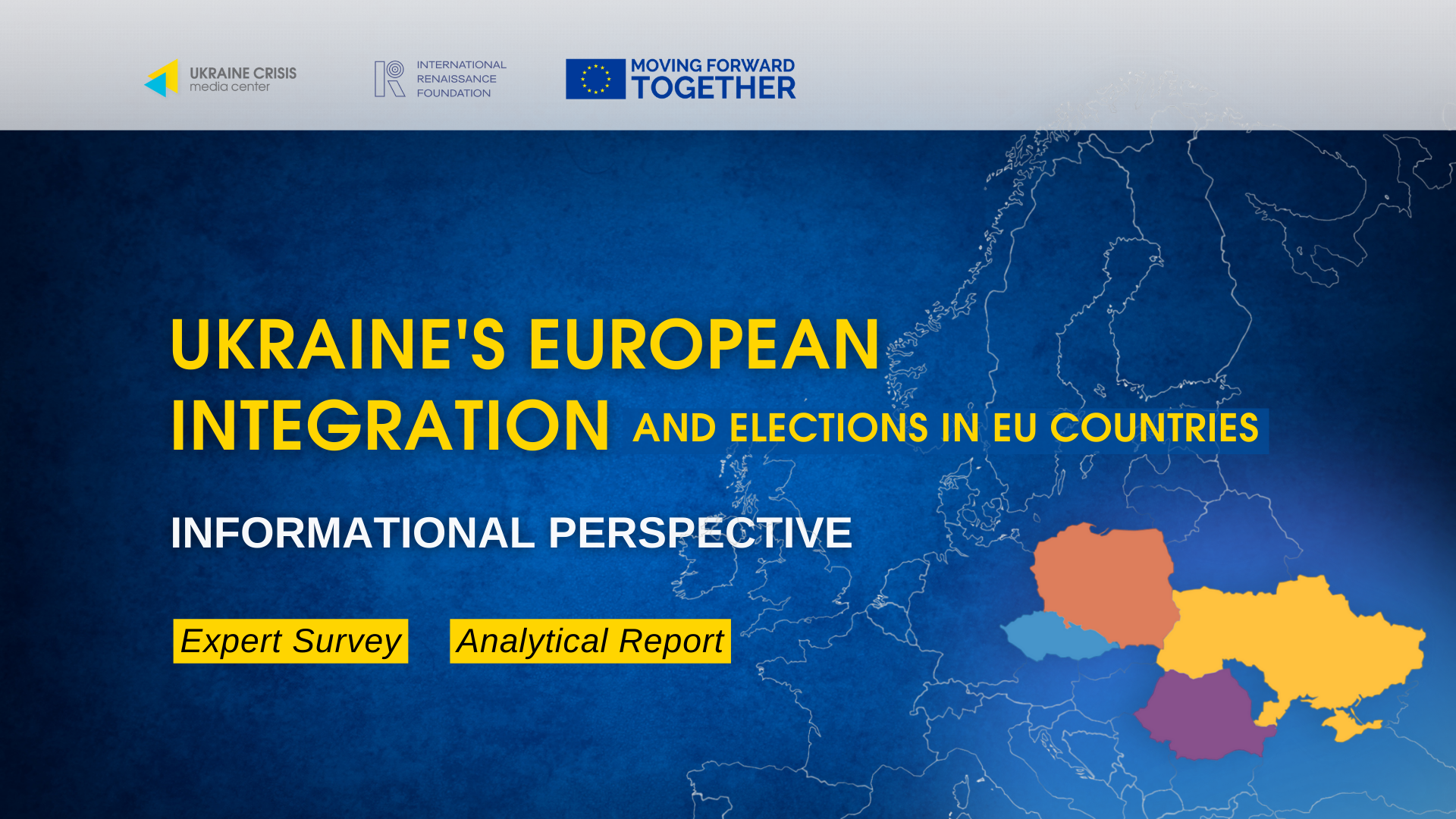 UKRAINE CRISIS media center

INTERNATIONAL RENAISSANCE FOUNDATION

MOVING FORWARD TOGETHER

UKRAINE'S EUROPEAN INTEGRATION AND ELECTIONS IN EU COUNTRIES

INFORMATIONAL PERSPECTIVE

Expert Survey

Analytical Report